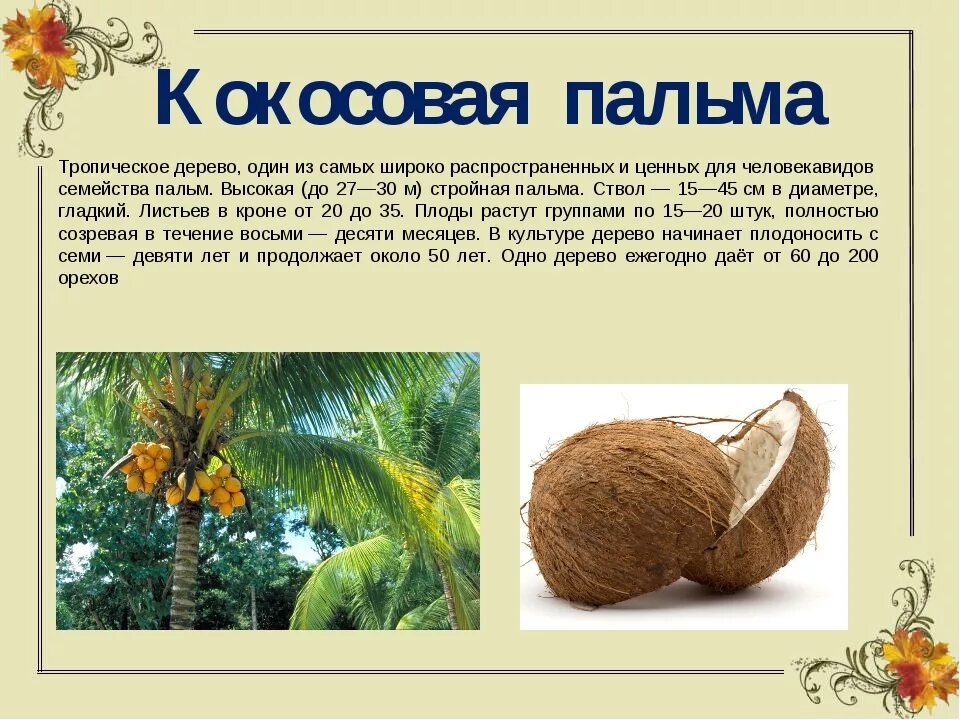 Кокосовая пальма

Тропическое дерево, один из самых широко распространенных и ценных для человекавидов семейства пальм. Высокая (до 27—30 м) стройная пальма. Ствол — 15—45 см в диаметре, гладкий. Листьев в кроне от 20 до 35. Плоды растут группами по 15—20 штук, полностью созревая в течение восьми — десяти месяцев. В культуре дерево начинает плодоносить с семи — девяти лет и продолжает около 50 лет. Одно дерево ежегодно даёт от 60 до 200 орехов